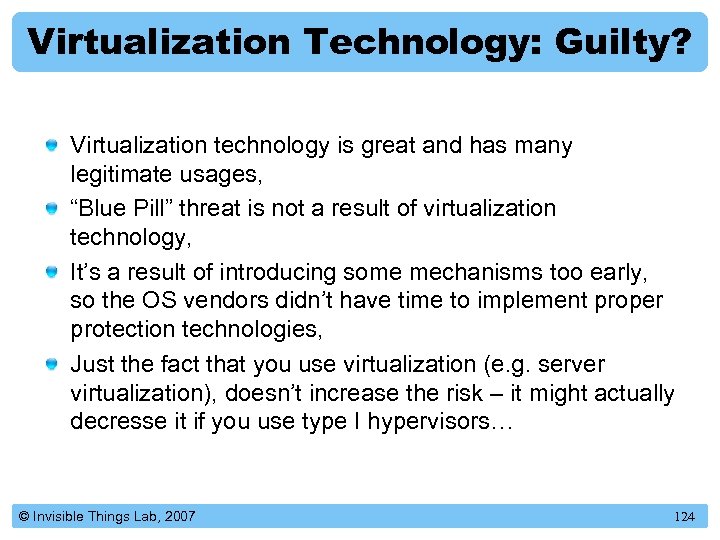 Virtualization Technology: Guilty?

Virtualization technology is great and has many legitimate usages,

“Blue Pill” threat is not a result of virtualization technology,

It’s a result of introducing some mechanisms too early, so the OS vendors didn’t have time to implement proper protection technologies,

Just the fact that you use virtualization (e.g. server virtualization), doesn’t increase the risk – it might actually decresse it if you use type I hypervisors…

© Invisible Things Lab, 2007

124